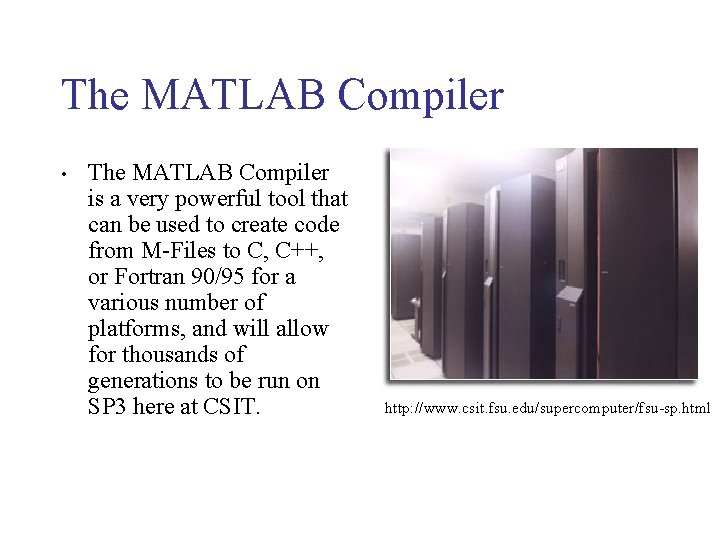 The MATLAB Compiler

• The MATLAB Compiler is a very powerful tool that can be used to create code from M-Files to C, C++, or Fortran 90/95 for a various number of platforms, and will allow for thousands of generations to be run on SP3 here at CSIT.

http://www.csit.fsu.edu/supercomputer/fsu-sp.html